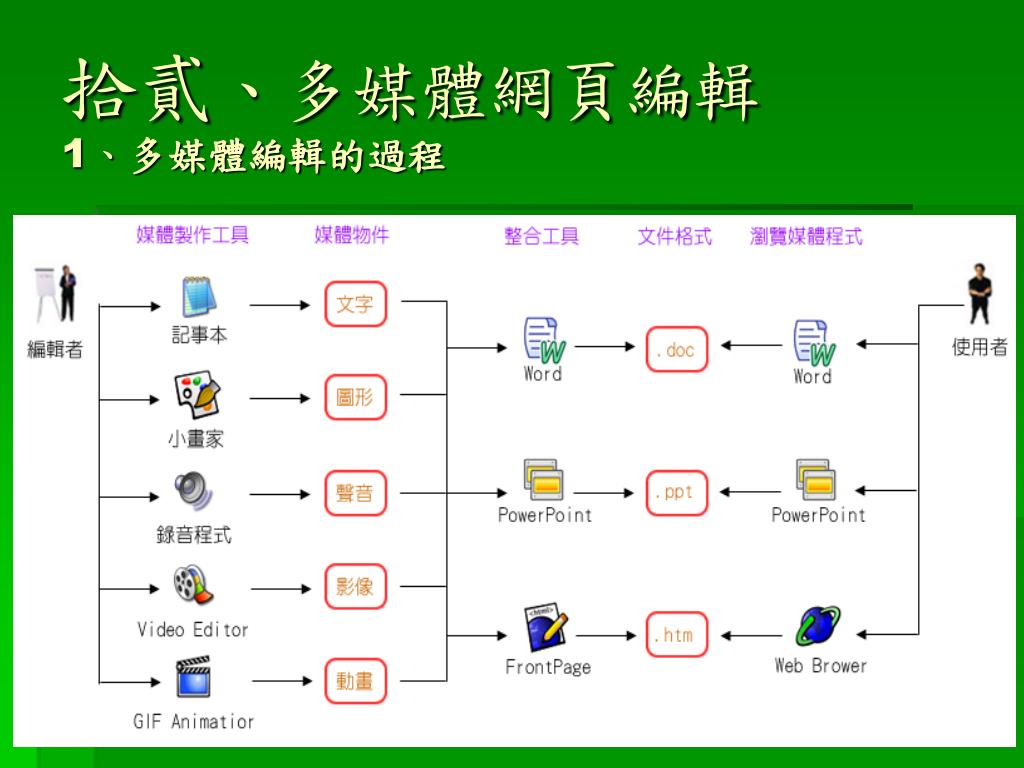 拾貳、多媒體網頁編輯
1、多媒體編輯的過程

媒體製作工具 媒體物件 整合工具 文件格式 瀏覽媒體程式

編輯者

記事本
小畫家
錄音程式
Video Editor
GIF Animatior

文字
圖形
聲音
影像
動畫

Word
PowerPoint
FrontPage

.doc
.ppt
.htm

Word
PowerPoint
Web Brower

使用者